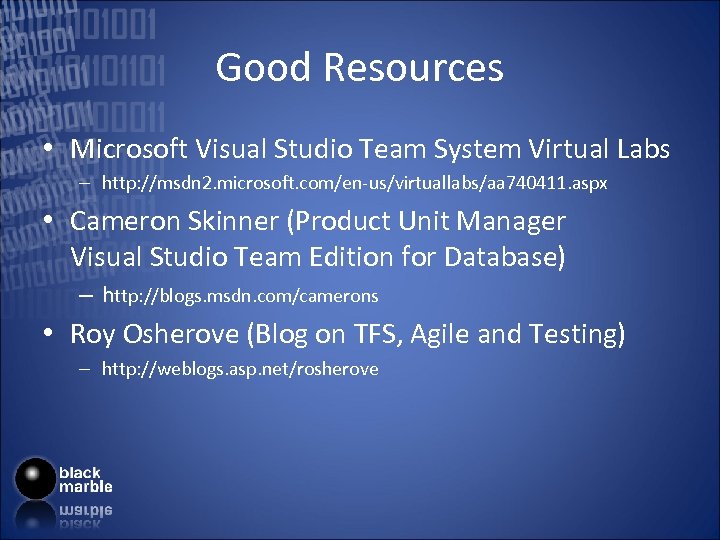 Good Resources

• Microsoft Visual Studio Team System Virtual Labs
– http://msdn2.microsoft.com/en-us/virtuallabs/aa740411.aspx

• Cameron Skinner (Product Unit Manager Visual Studio Team Edition for Database)
– http://blogs.msdn.com/camerons

• Roy Osherove (Blog on TFS, Agile and Testing)
– http://weblogs.asp.net/rosherove

black marble